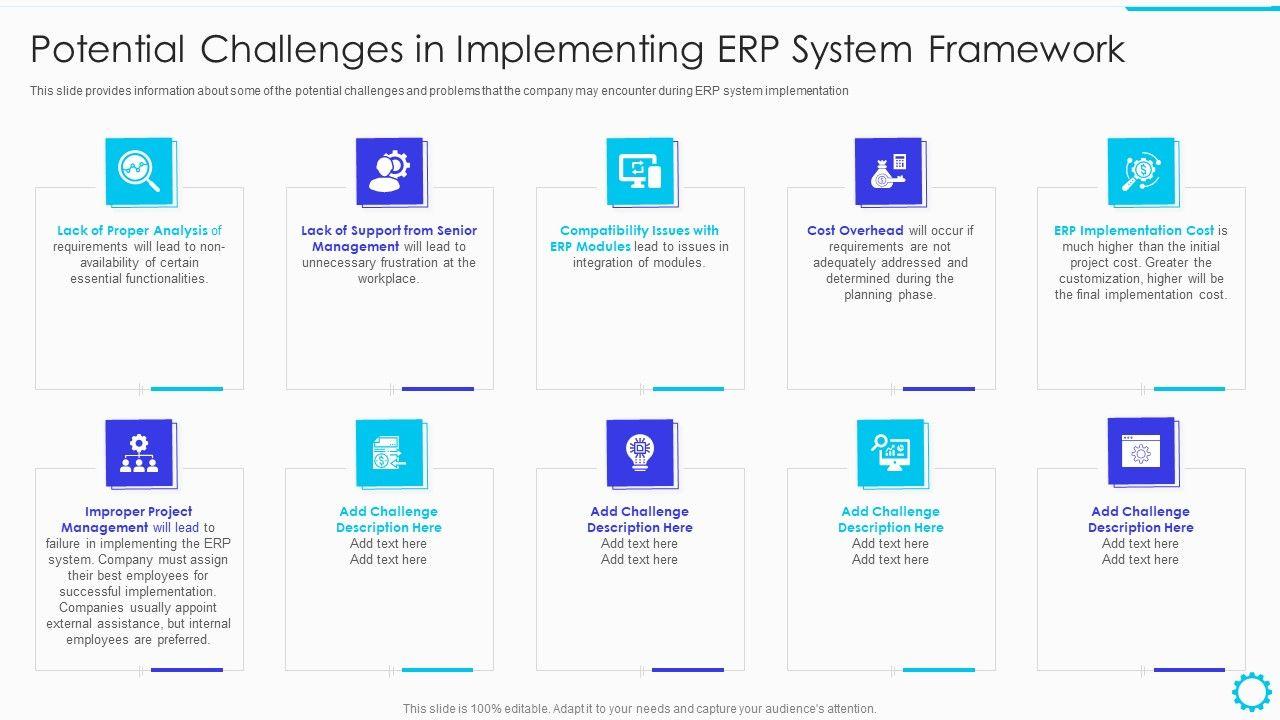 Potential Challenges in Implementing ERP System Framework

This slide provides information about some of the potential challenges and problems that the company may encounter during ERP system implementation

Lack of Proper Analysis of requirements will lead to non-availability of certain essential functionalities.

Lack of Support from Senior Management will lead to unnecessary frustration at the workplace.

Compatibility Issues with ERP Modules lead to issues in integration of modules.

Cost Overhead will occur if requirements are not adequately addressed and determined during the planning phase.

ERP Implementation Cost is much higher than the initial project cost. Greater the customization, higher will be the final implementation cost.

Improper Project Management will lead to failure in implementing the ERP system. Company must assign their best employees for successful implementation. Companies usually appoint external assistance, but internal employees are preferred.

Add Challenge Description Here
Add text here
Add text here

Add Challenge Description Here
Add text here
Add text here

Add Challenge Description Here
Add text here
Add text here

Add Challenge Description Here
Add text here
Add text here

This slide is 100% editable. Adapt it to your needs and capture your audience's attention.